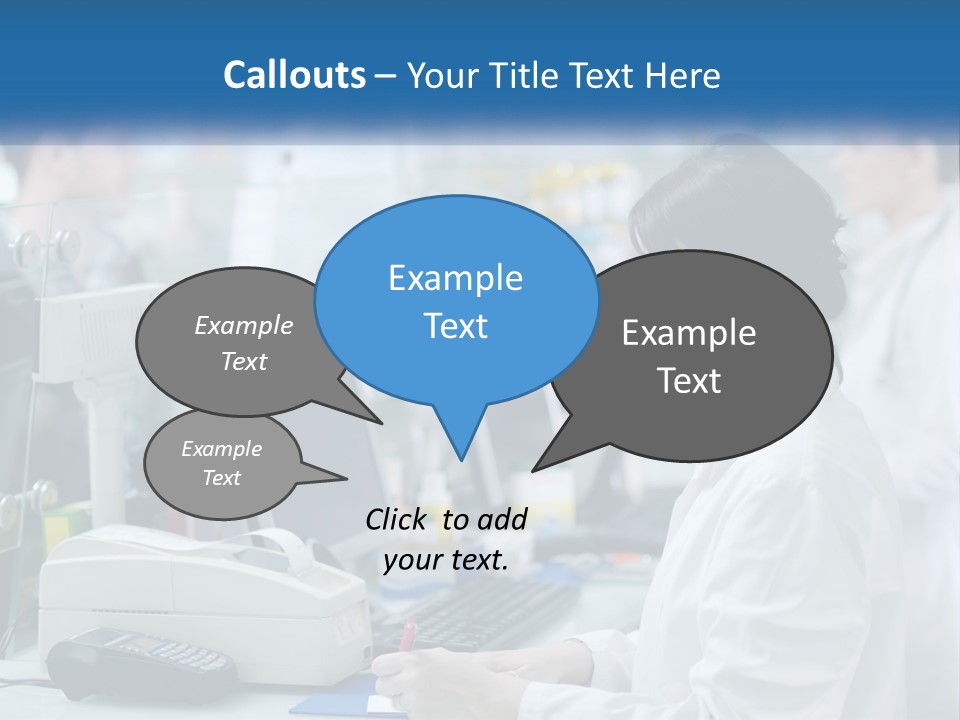 Callouts – Your Title Text Here

Example Text

Example Text

Example Text

Example Text

Click to add your text.